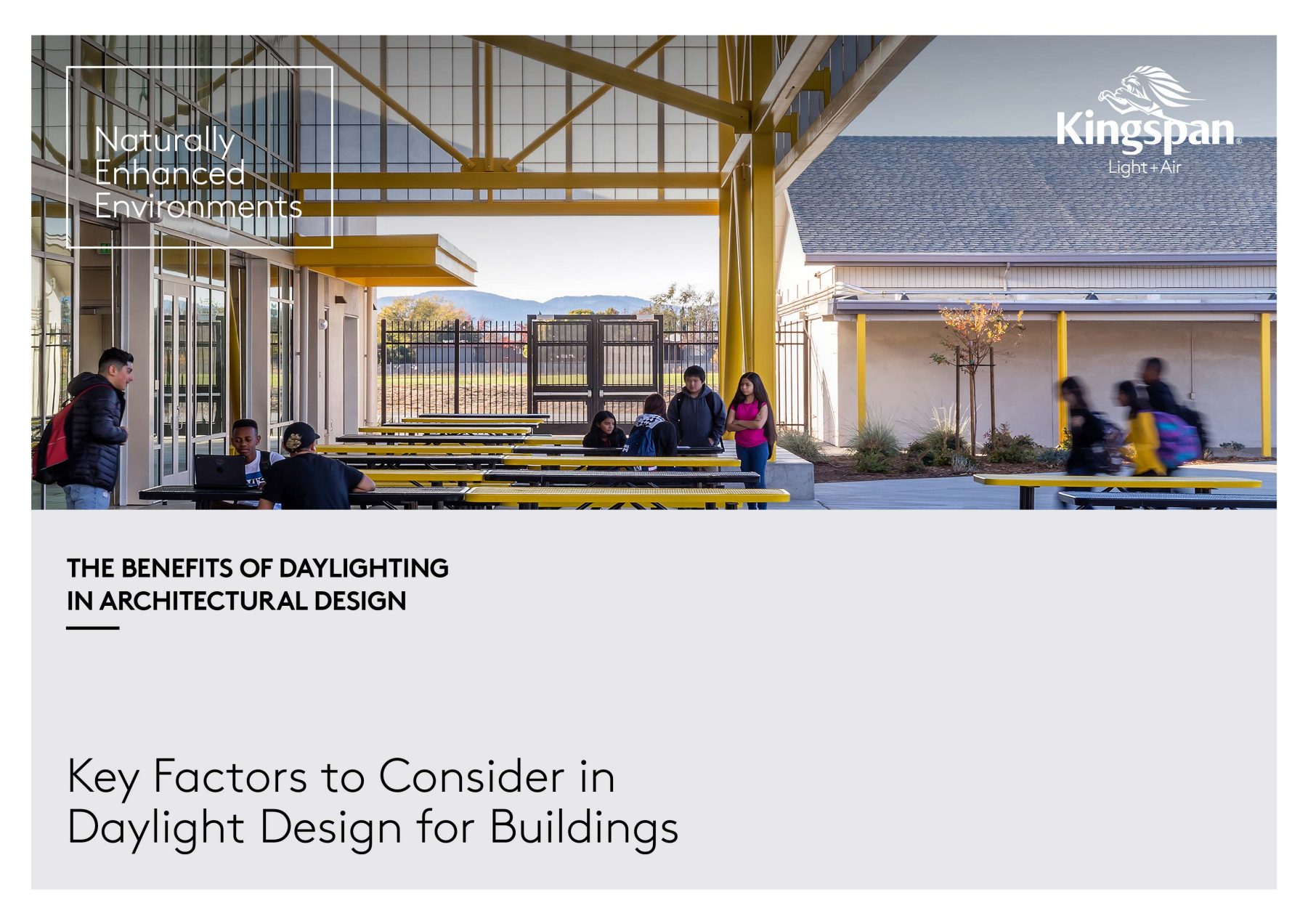 Naturally Enhanced Environments

Kingspan®
Light + Air

THE BENEFITS OF DAYLIGHTING IN ARCHITECTURAL DESIGN

Key Factors to Consider in Daylight Design for Buildings